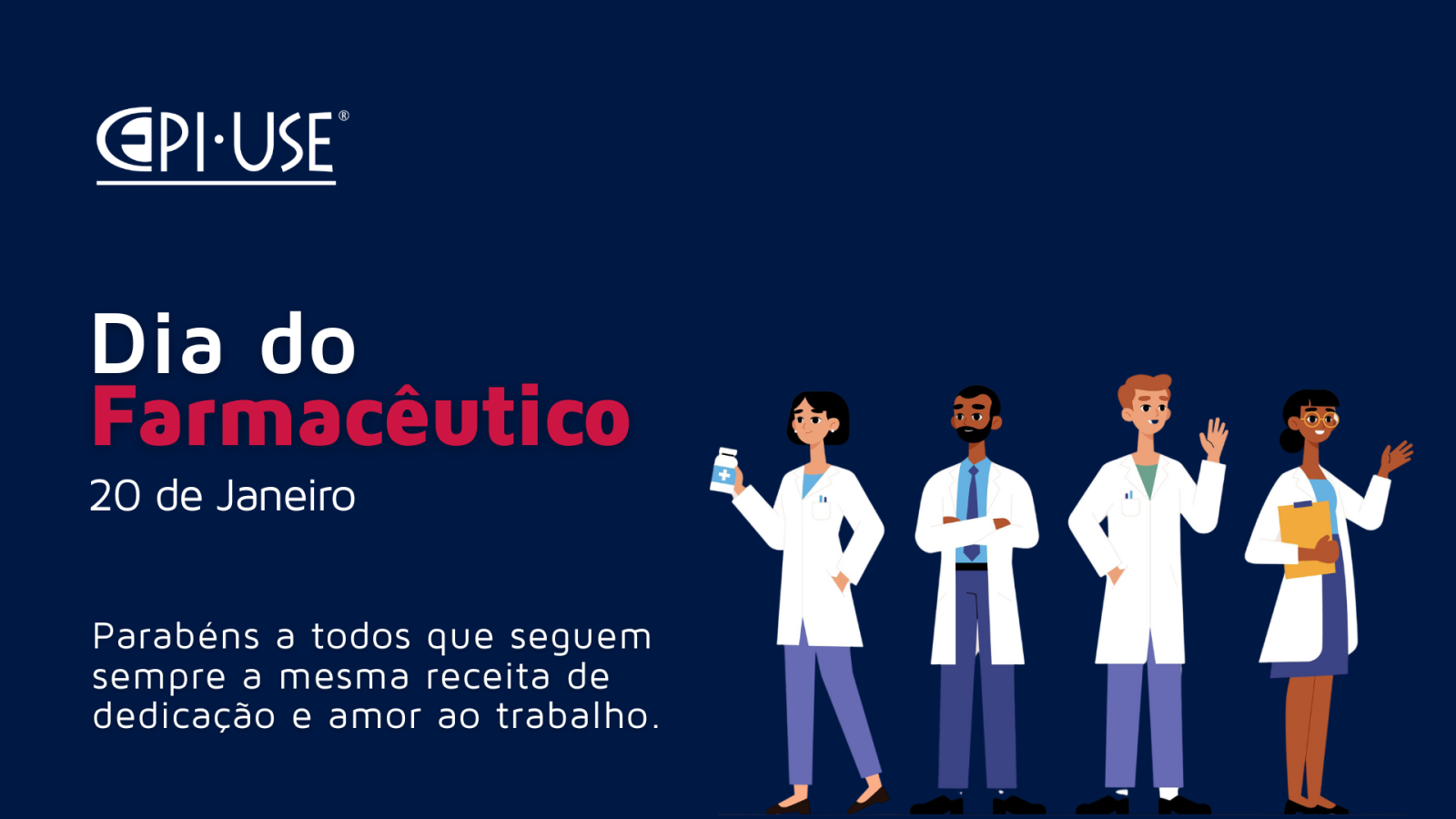 EPI·USE®

Dia do
Farmacêutico
20 de Janeiro

Parabéns a todos que seguem sempre a mesma receita de dedicação e amor ao trabalho.